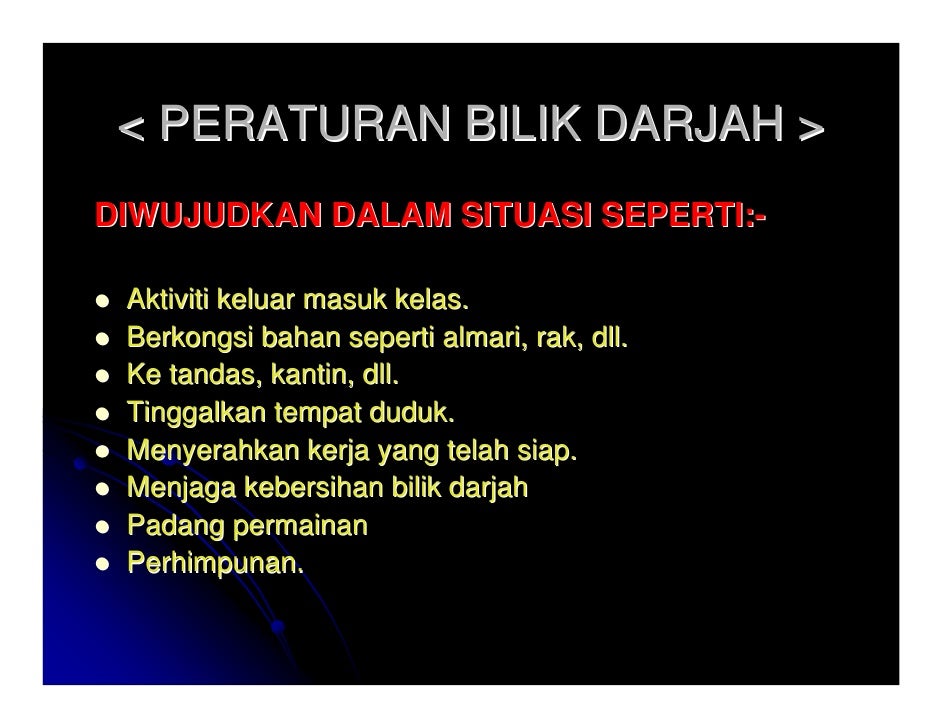 < PERATURAN BILIK DARJAH >

DIWUJUDKAN DALAM SITUASI SEPERTI:-

- Aktiviti keluar masuk kelas.
- Berkongsi bahan seperti almari, rak, dll.
- Ke tandas, kantin, dll.
- Tinggalkan tempat duduk.
- Menyerahkan kerja yang telah siap.
- Menjaga kebersihan bilik darjah
- Padang permainan
- Perhimpunan.